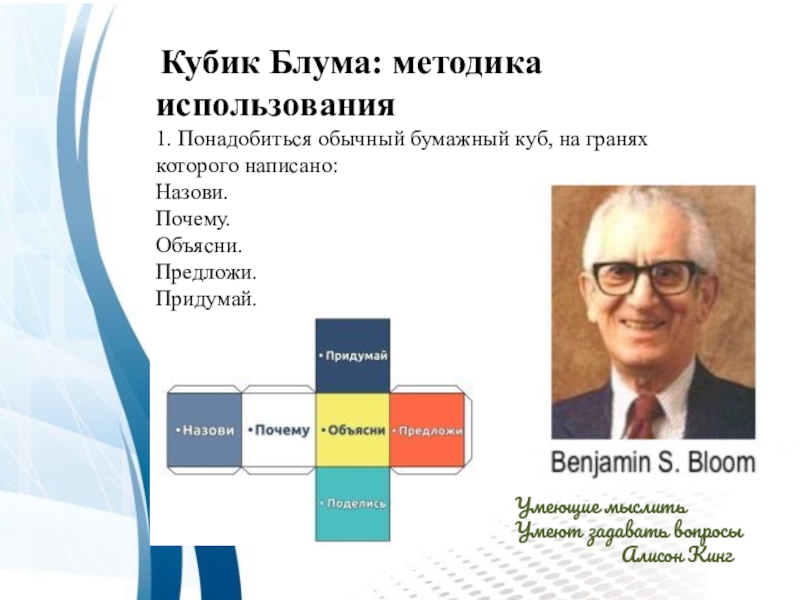 Кубик Блума: методика использования

1. Понадобиться обычный бумажный куб, на гранях которого написано:
Назови.
Почему.
Объясни.
Предложи.
Придумай.

• Придумай
• Назови
• Почему
• Объясни
• Предложи
• Поделись

Benjamin S. Bloom

Умеющие мыслить
Умеют задавать вопросы
Алисон Кинг